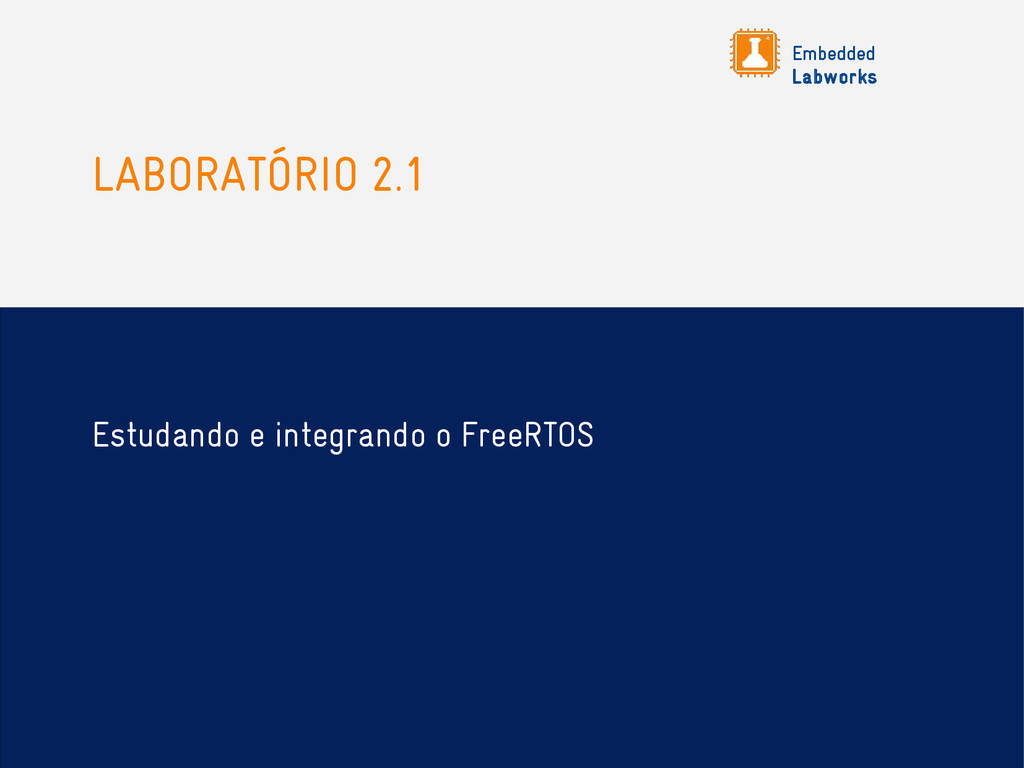 Embedded
Labworks

LABORATÓRIO 2.1

Estudando e integrando o FreeRTOS